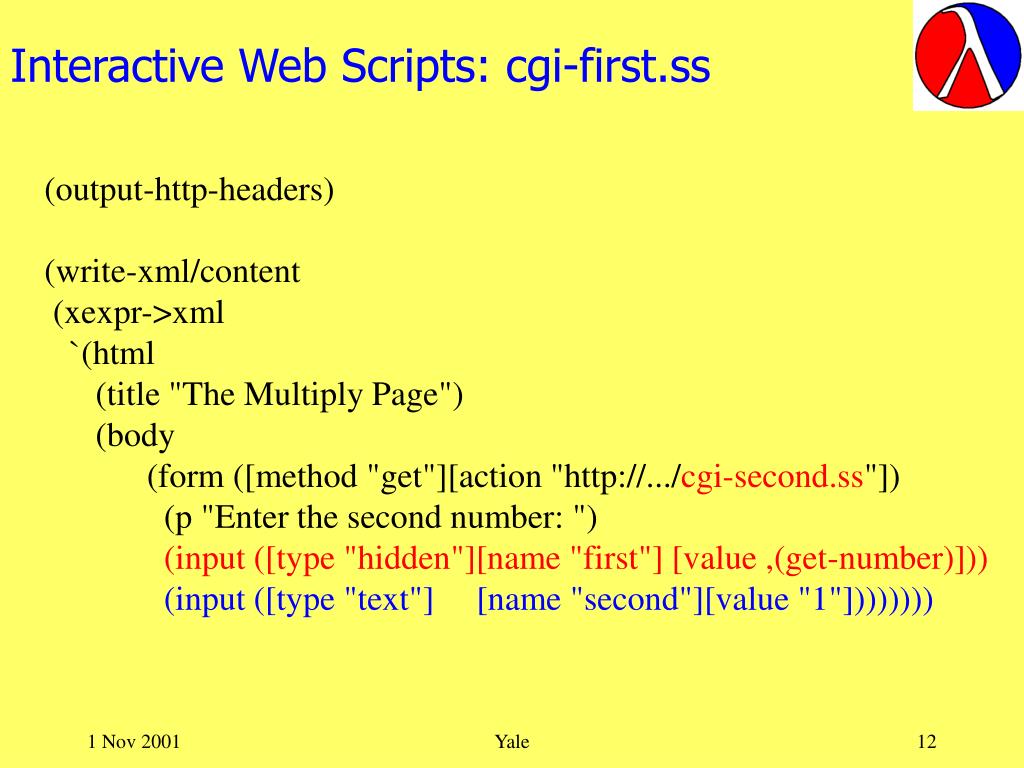 Interactive Web Scripts: cgi-first.ss

(output-http-headers)

(write-xml/content
 (xexpr->xml
  `(html
    (title "The Multiply Page")
    (body
     (form ([method "get"][action "http://.../cgi-second.ss"])
      (p "Enter the second number: ")
      (input ([type "hidden"][name "first"] [value ,(get-number)]))
      (input ([type "text"]    [name "second"][value "1"])))))))

1 Nov 2001

Yale

12